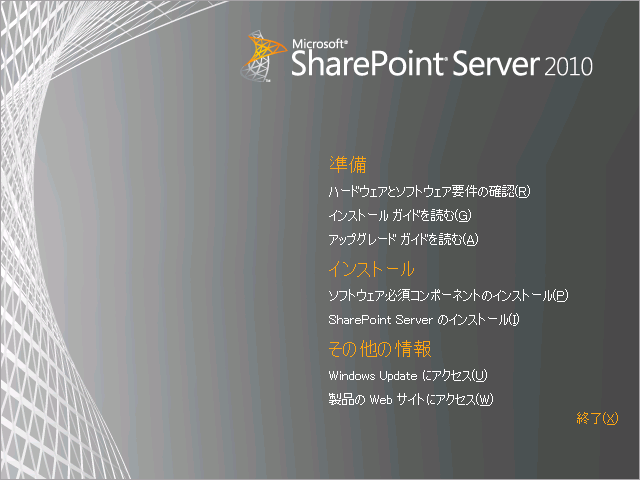 Microsoft®
SharePoint® Server 2010

準備

ハードウェアとソフトウェア要件の確認(R)

インストール ガイドを読む(G)

アップグレード ガイドを読む(A)

インストール

ソフトウェア必須コンポーネントのインストール(P)

SharePoint Server のインストール(I)

その他の情報

Windows Update にアクセス(U)

製品の Web サイトにアクセス(W)

終了(X)